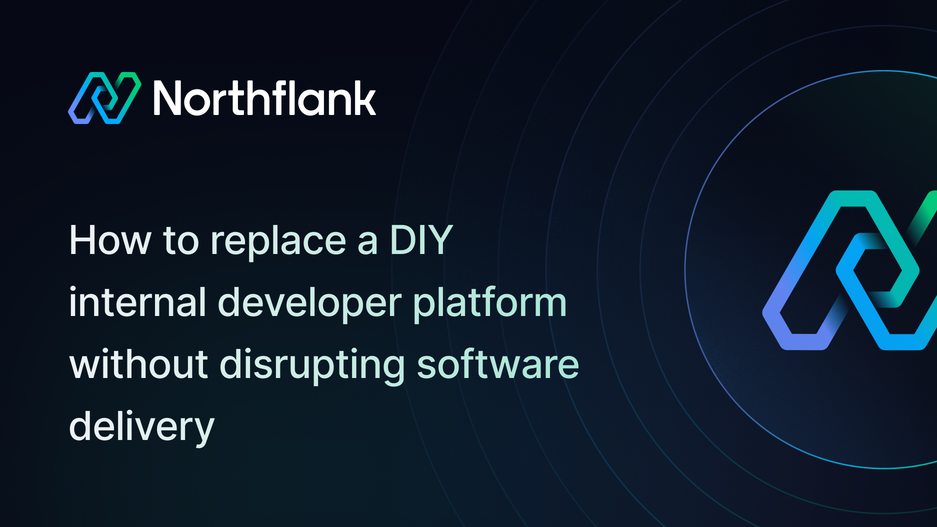 Northflank

How to replace a DIY internal developer platform without disrupting software delivery